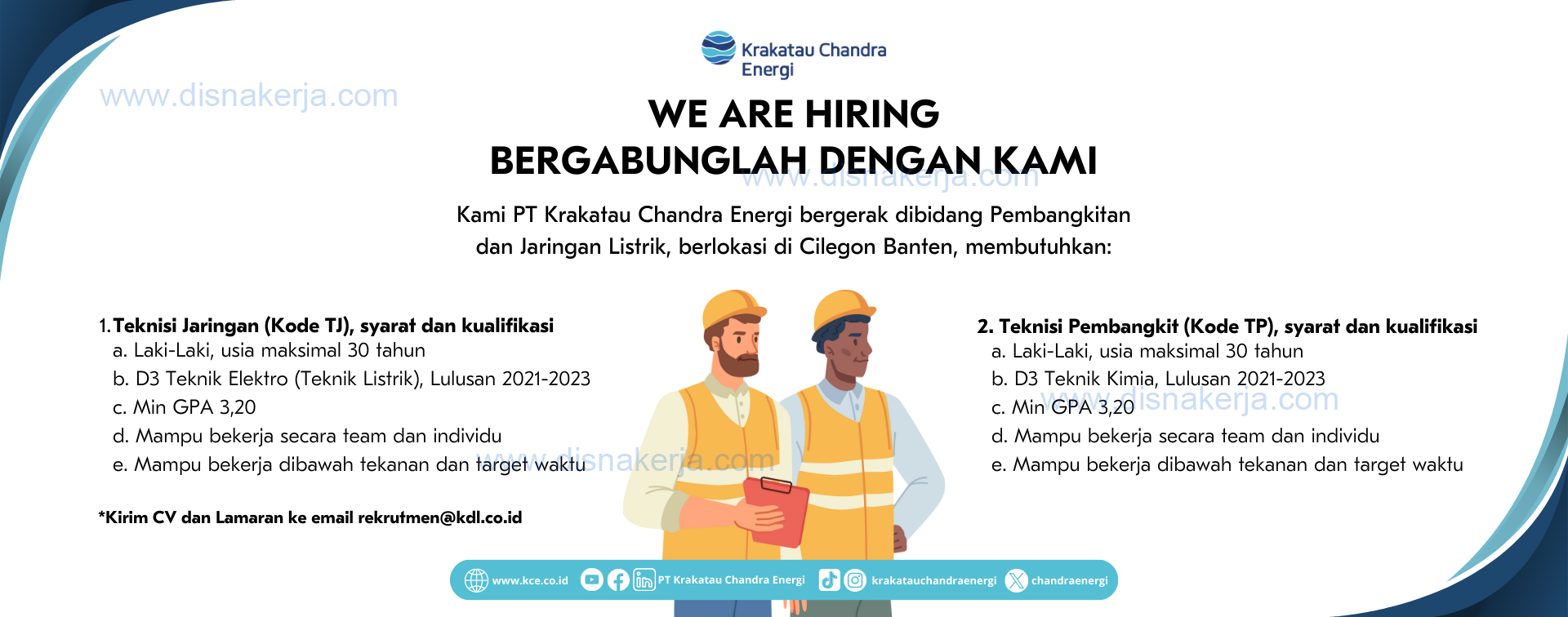 Krakatau Chandra Energi

www.disnakerja.com

WE ARE HIRING
BERGABUNGLAH DENGAN KAMI

www.disnakerja.com

Kami PT Krakatau Chandra Energi bergerak dibidang Pembangkitan dan Jaringan Listrik, berlokasi di Cilegon Banten, membutuhkan:

1. Teknisi Jaringan (Kode TJ), syarat dan kualifikasi
a. Laki-Laki, usia maksimal 30 tahun
b. D3 Teknik Elektro (Teknik Listrik), Lulusan 2021-2023
c. Min GPA 3,20
d. Mampu bekerja secara team dan individu
e. Mampu bekerja dibawah tekanan dan target waktu

www.disnakerja.com

*Kirim CV dan Lamaran ke email rekrutmen@kdl.co.id

2. Teknisi Pembangkit (Kode TP), syarat dan kualifikasi
a. Laki-Laki, usia maksimal 30 tahun
b. D3 Teknik Kimia, Lulusan 2021-2023
c. Min GPA 3,20
d. Mampu bekerja secara team dan individu
e. Mampu bekerja dibawah tekanan dan target waktu

www.disnakerja.com

www.kce.co.id PT Krakatau Chandra Energi krakatauchandraenergi chandraenergi